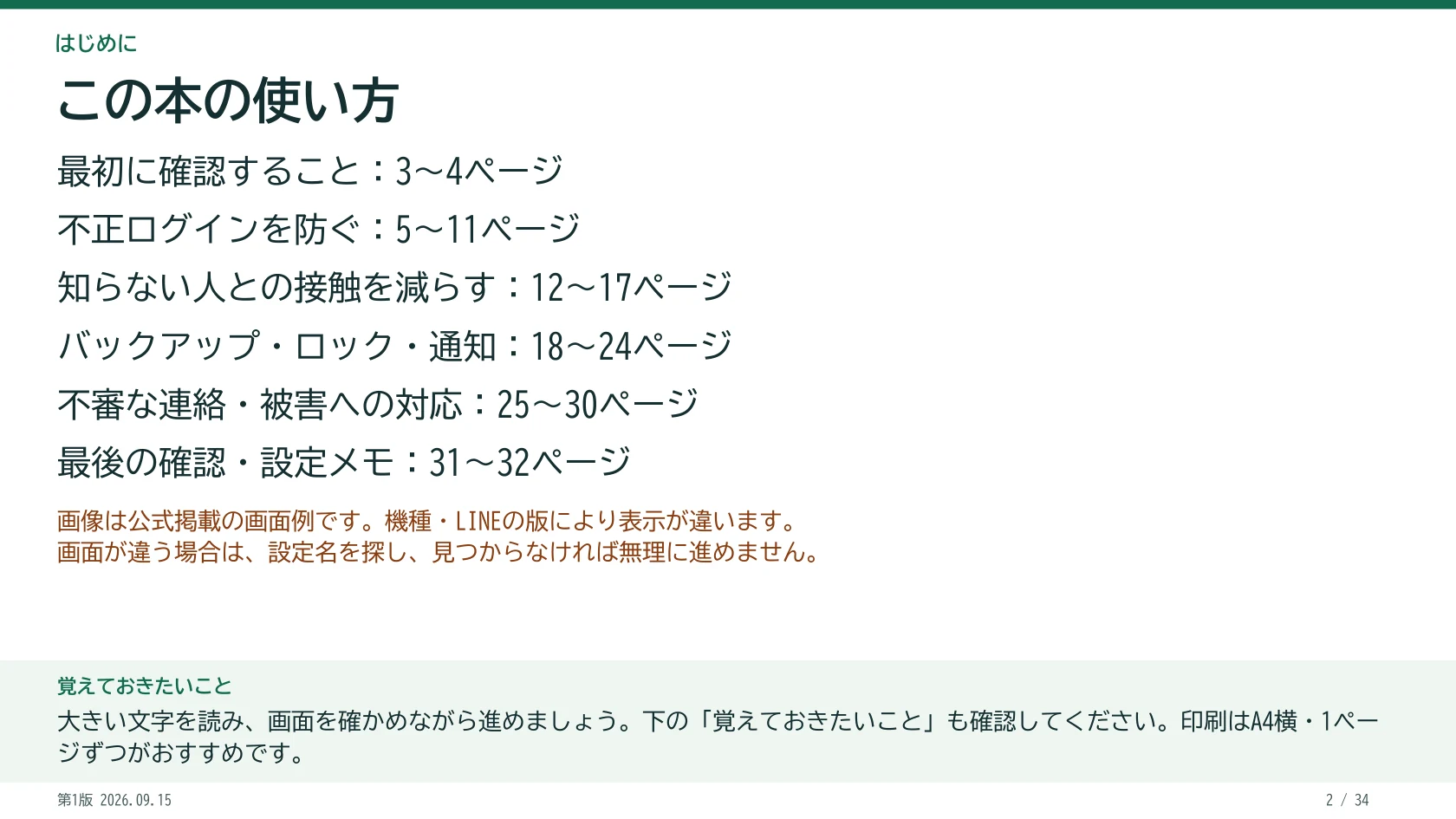 はじめに

この本の使い方

最初に確認すること：3〜4ページ

不正ログインを防ぐ：5〜11ページ

知らない人との接触を減らす：12〜17ページ

バックアップ・ロック・通知：18〜24ページ

不審な連絡・被害への対応：25〜30ページ

最後の確認・設定メモ：31〜32ページ

画像は公式掲載の画面例です。機種・LINEの版により表示が違います。
画面が違う場合は、設定名を探し、見つからなければ無理に進めません。

覚えておきたいこと

大きい文字を読み、画面を確かめながら進めましょう。下の「覚えておきたいこと」も確認してください。印刷はA4横・1ページずつがおすすめです。

第1版 2026.09.15

2 / 34